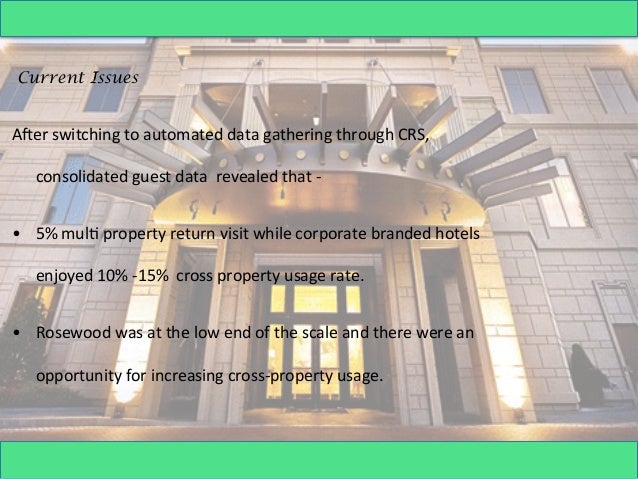 Current Issues

After switching to automated data gathering through CRS, consolidated guest data revealed that -

• 5% multi property return visit while corporate branded hotels enjoyed 10% -15% cross property usage rate.

• Rosewood was at the low end of the scale and there were an opportunity for increasing cross-property usage.